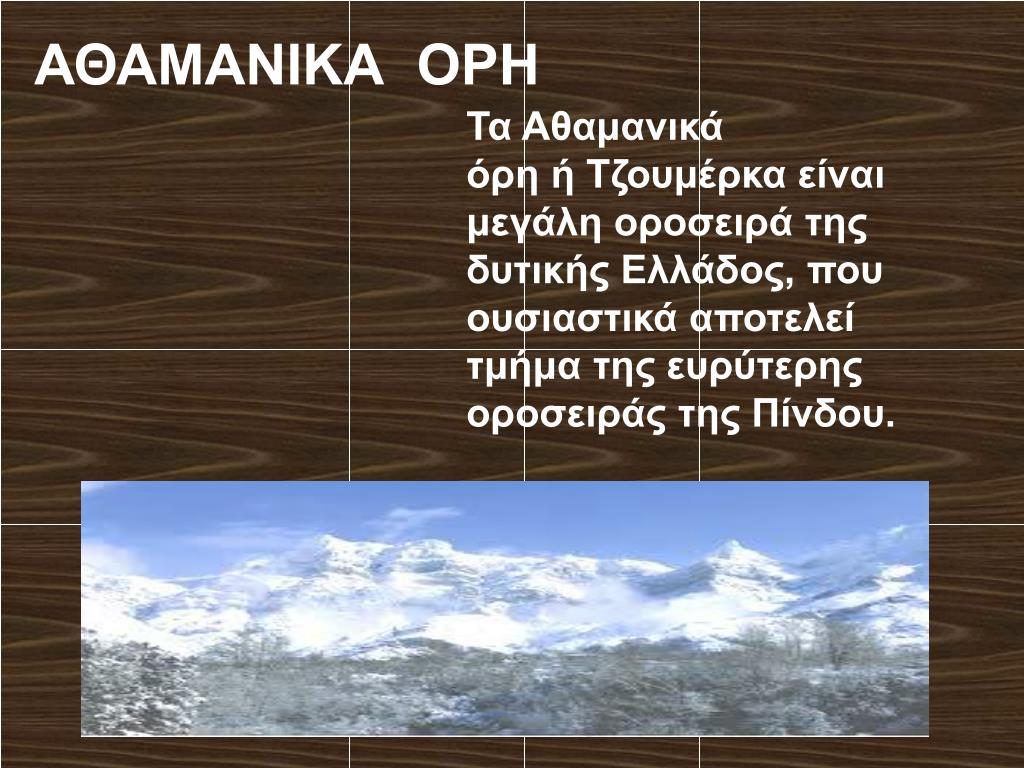 ΑΘΑΜΑΝΙΚΑ ΟΡΗ

Τα Αθαμανικά όρη ή Τζουμέρκα είναι μεγάλη οροσειρά της δυτικής Ελλάδος, που ουσιαστικά αποτελεί τμήμα της ευρύτερης οροσειράς της Πίνδου.